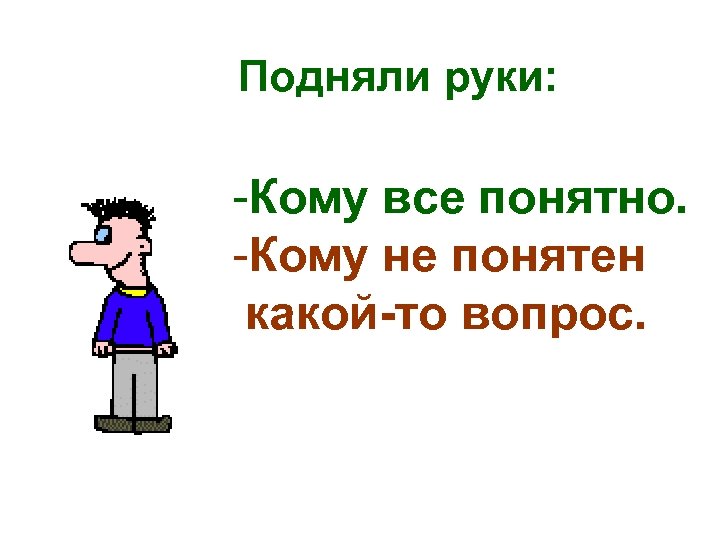 Подняли руки:

-Кому все понятно.
-Кому не понятен какой-то вопрос.